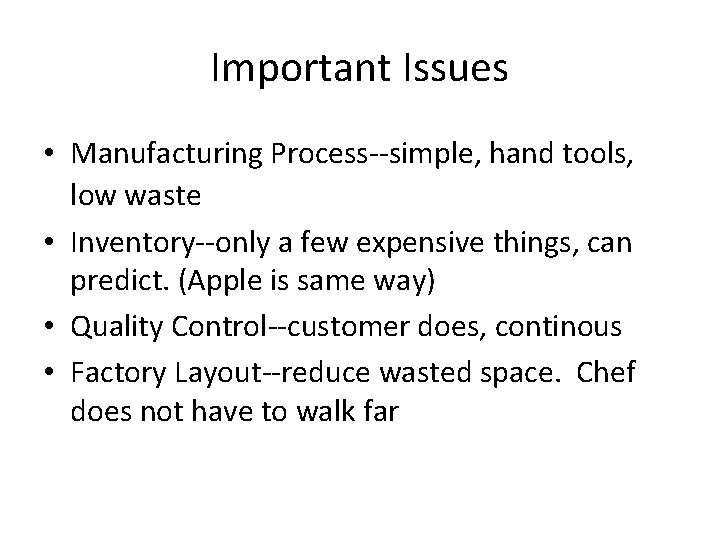 Important Issues

• Manufacturing Process--simple, hand tools, low waste
• Inventory--only a few expensive things, can predict. (Apple is same way)
• Quality Control--customer does, continous
• Factory Layout--reduce wasted space.  Chef does not have to walk far